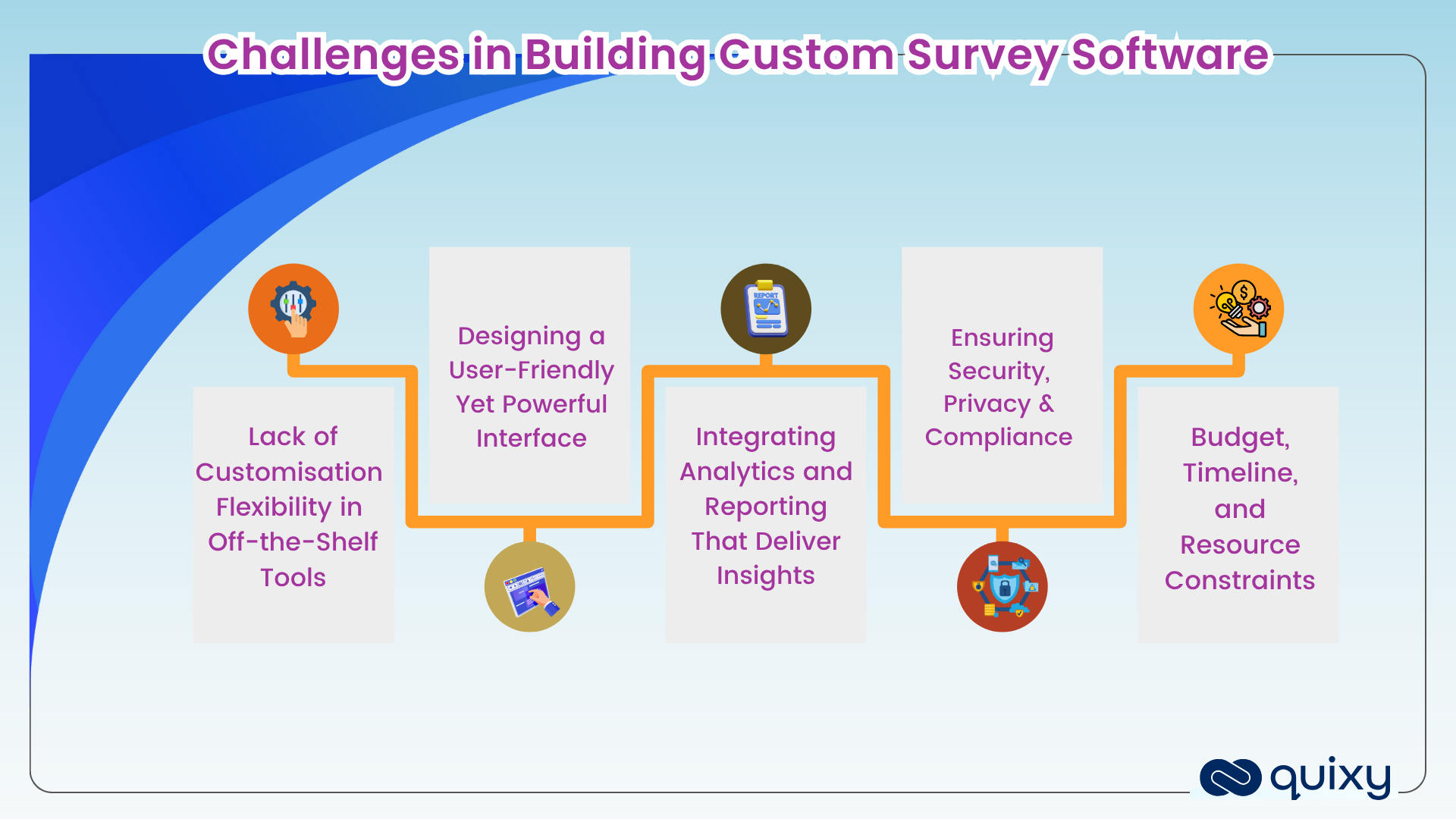 Challenges in Building Custom Survey Software

Lack of Customisation Flexibility in Off-the-Shelf Tools

Designing a User-Friendly Yet Powerful Interface

REPORT

Integrating Analytics and Reporting That Deliver Insights

Ensuring Security, Privacy & Compliance

Budget, Timeline, and Resource Constraints

quixy